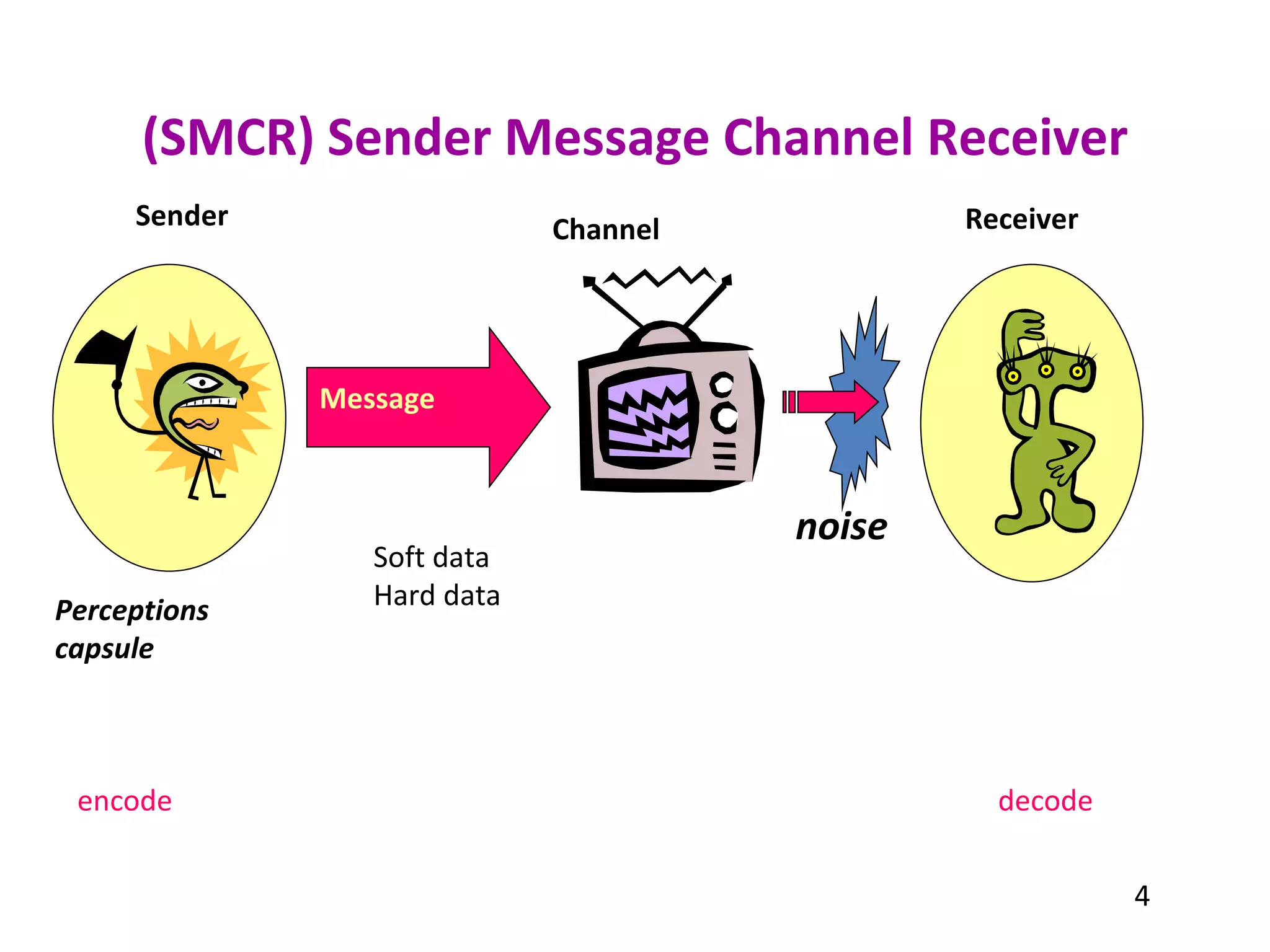 (SMCR) Sender Message Channel Receiver

Sender

Channel

Receiver

Message

noise

Soft data
Hard data

Perceptions capsule

encode

decode

4